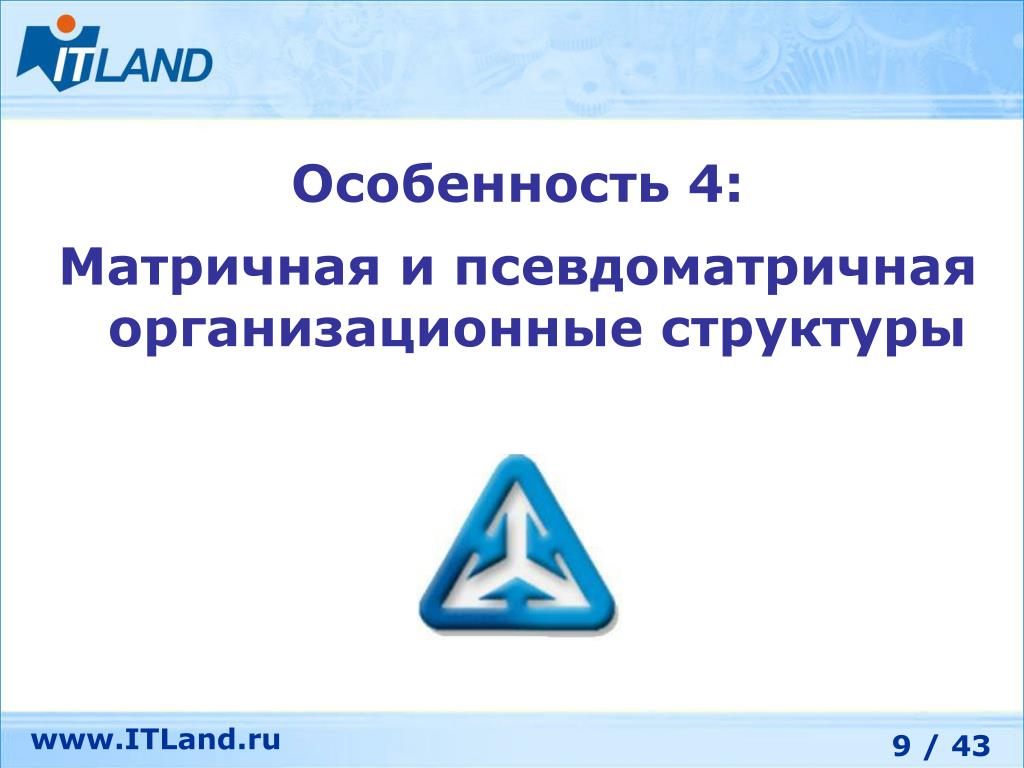 ITLAND

Особенность 4:

Матричная и псевдоматричная организационные структуры

www.ITLand.ru

9 / 43